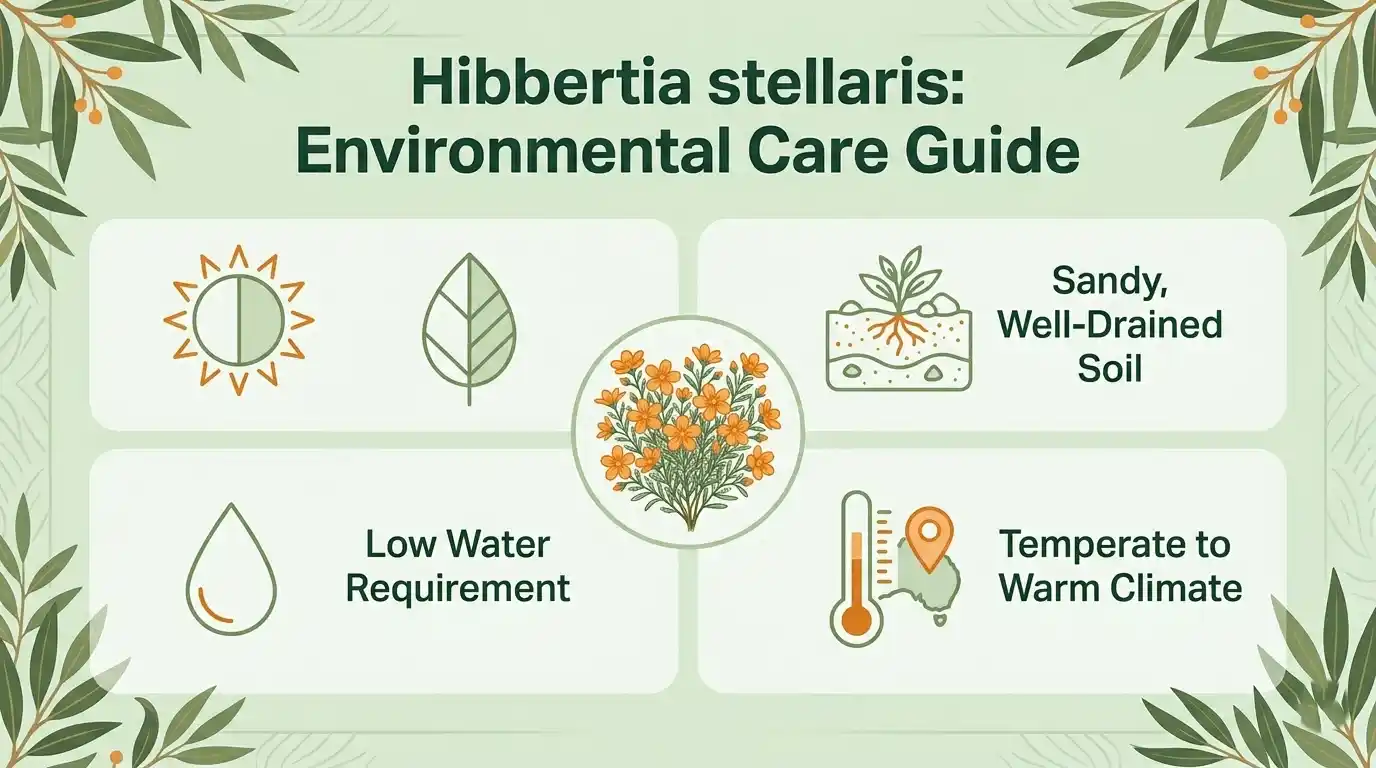 Hibbertia stellaris: Environmental Care Guide

Sandy, Well-Drained Soil

Low Water Requirement

Temperate to Warm Climate